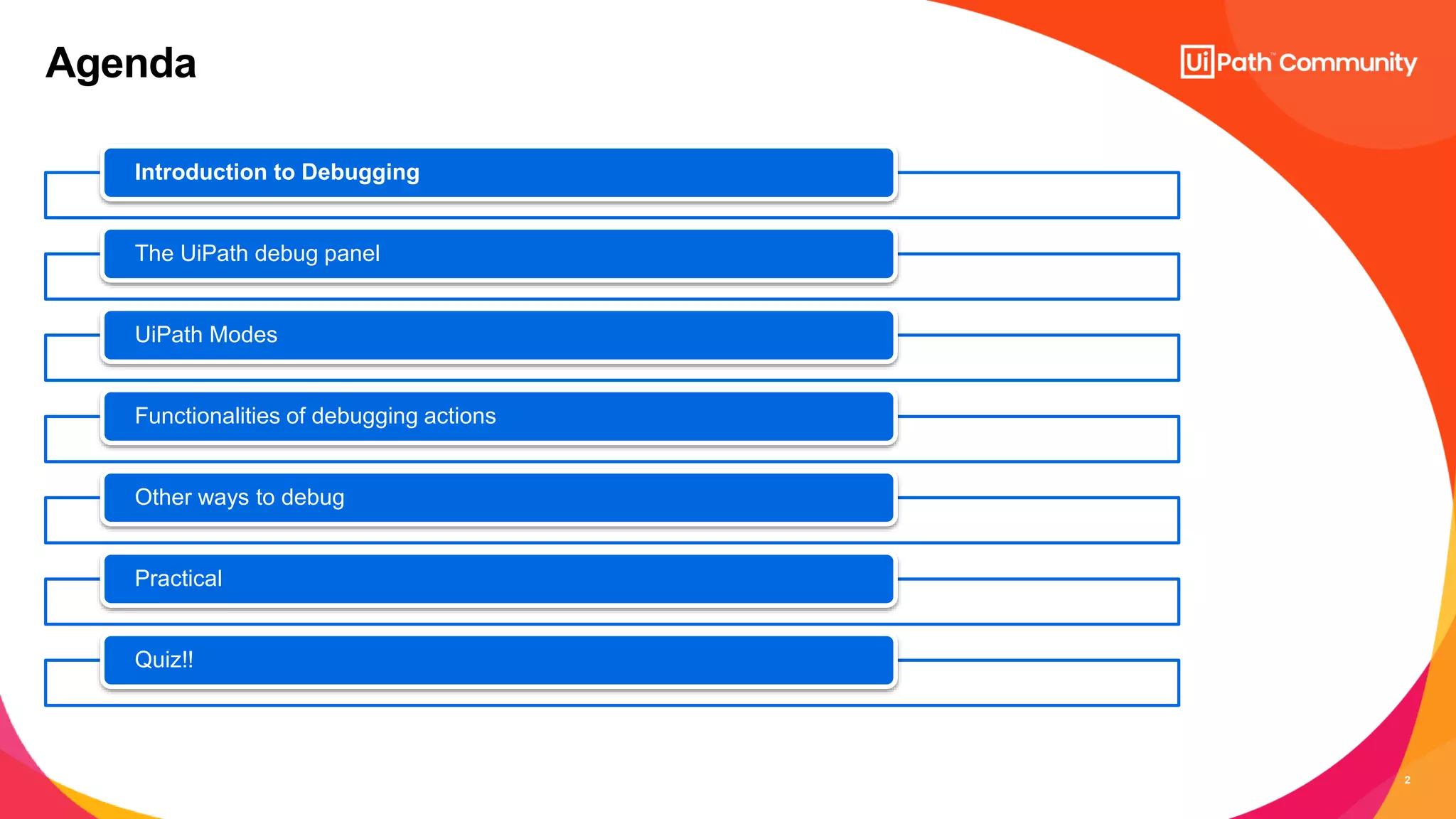 Agenda

UiPath™ Community

Introduction to Debugging

The UiPath debug panel

UiPath Modes

Functionalities of debugging actions

Other ways to debug

Practical

Quiz!!

2